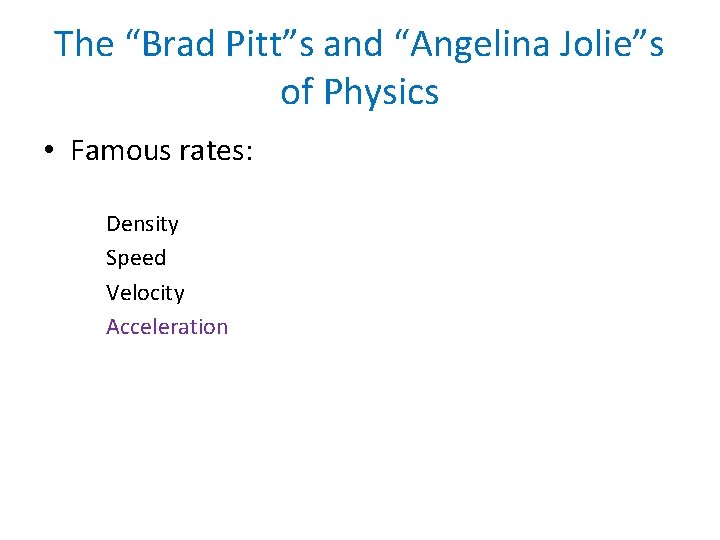 The “Brad Pitt”s and “Angelina Jolie”s of Physics

• Famous rates:

Density
Speed
Velocity
Acceleration